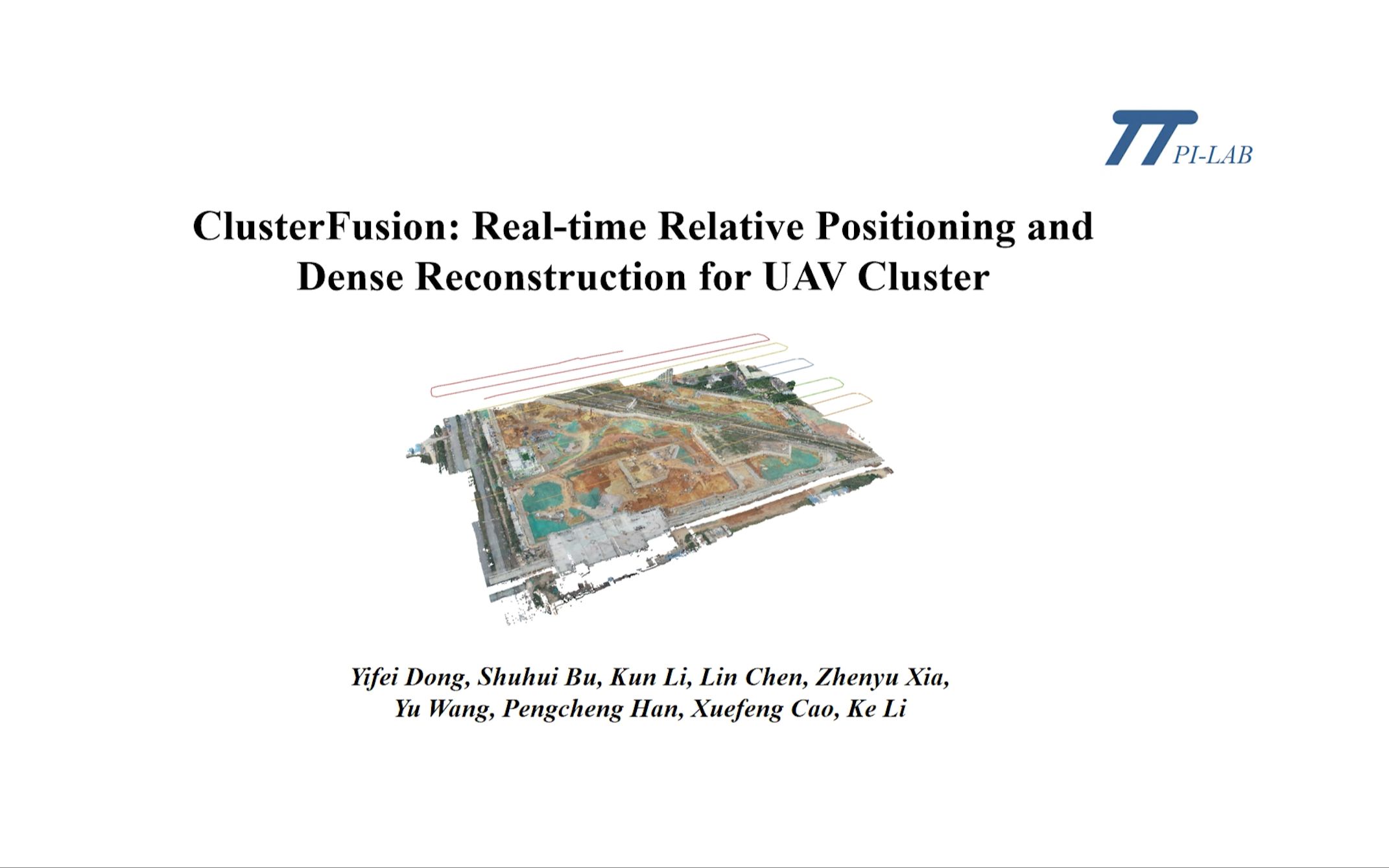 PI-LAB

ClusterFusion: Real-time Relative Positioning and Dense Reconstruction for UAV Cluster

Yifei Dong, Shuhui Bu, Kun Li, Lin Chen, Zhenyu Xia, Yu Wang, Pengcheng Han, Xuefeng Cao, Ke Li